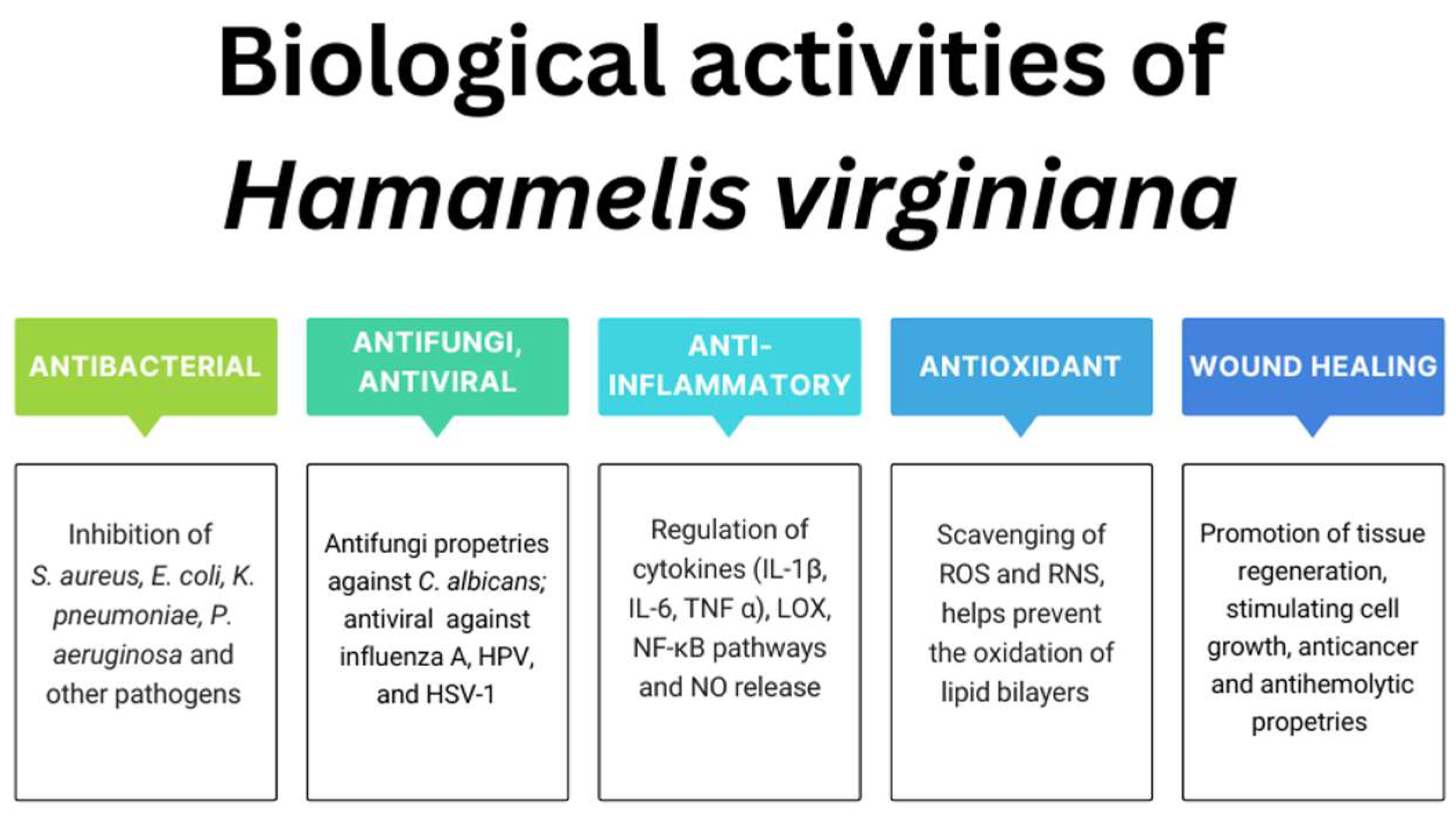 Biological activities of
Hamamelis virginiana

ANTIBACTERIAL

Inhibition of S. aureus, E. coli, K. pneumoniae, P. aeruginosa and other pathogens

ANTIFUNGI, ANTIVIRAL

Antifungi propetries against C. albicans; antiviral against influenza A, HPV, and HSV-1

ANTI-INFLAMMATORY

Regulation of cytokines (IL-1β, IL-6, TNF α), LOX, NF-κB pathways and NO release

ANTIOXIDANT

Scavenging of ROS and RNS, helps prevent the oxidation of lipid bilayers

WOUND HEALING

Promotion of tissue regeneration, stimulating cell growth, anticancer and antihemolytic propetries